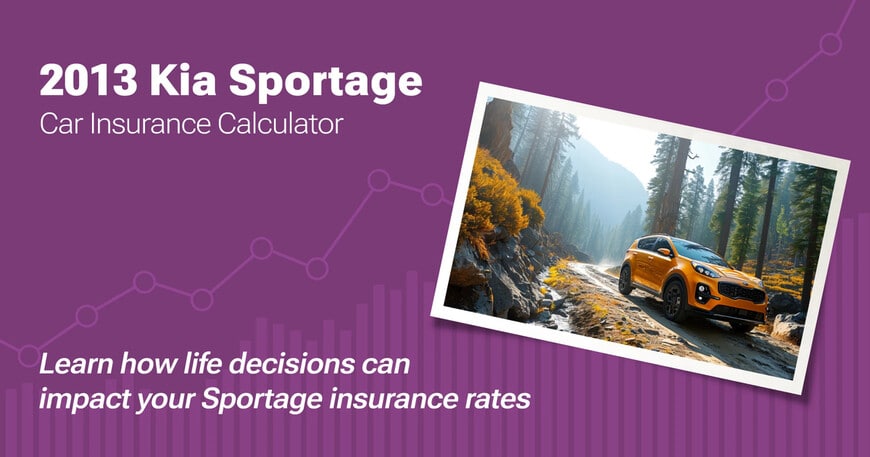 2013 Kia Sportage
Car Insurance Calculator

Learn how life decisions can impact your Sportage insurance rates